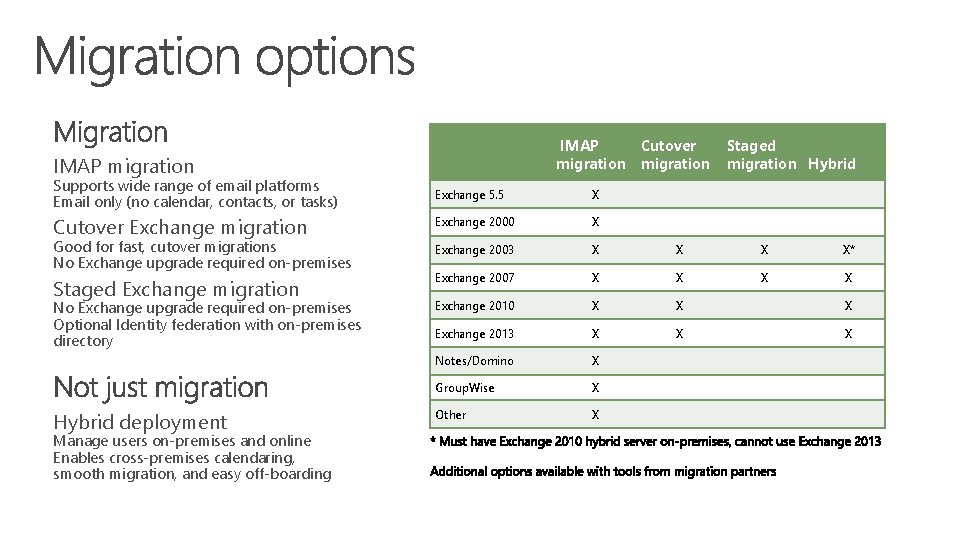 Migration options

Migration

IMAP migration
Supports wide range of email platforms
Email only (no calendar, contacts, or tasks)

Cutover Exchange migration
Good for fast, cutover migrations
No Exchange upgrade required on-premises

Staged Exchange migration
No Exchange upgrade required on-premises
Optional Identity federation with on-premises directory

Not just migration

Hybrid deployment
Manage users on-premises and online
Enables cross-premises calendaring, smooth migration, and easy off-boarding

| | IMAP migration | Cutover migration | Staged migration | Hybrid |
|---|---|---|---|---|
| Exchange 5.5 | X | | | |
| Exchange 2000 | X | | | |
| Exchange 2003 | X | X | X | X* |
| Exchange 2007 | X | X | X | X |
| Exchange 2010 | X | X | | X |
| Exchange 2013 | X | X | | X |
| Notes/Domino | X | | | |
| GroupWise | X | | | |
| Other | X | | | |

* Must have Exchange 2010 hybrid server on-premises, cannot use Exchange 2013

Additional options available with tools from migration partners